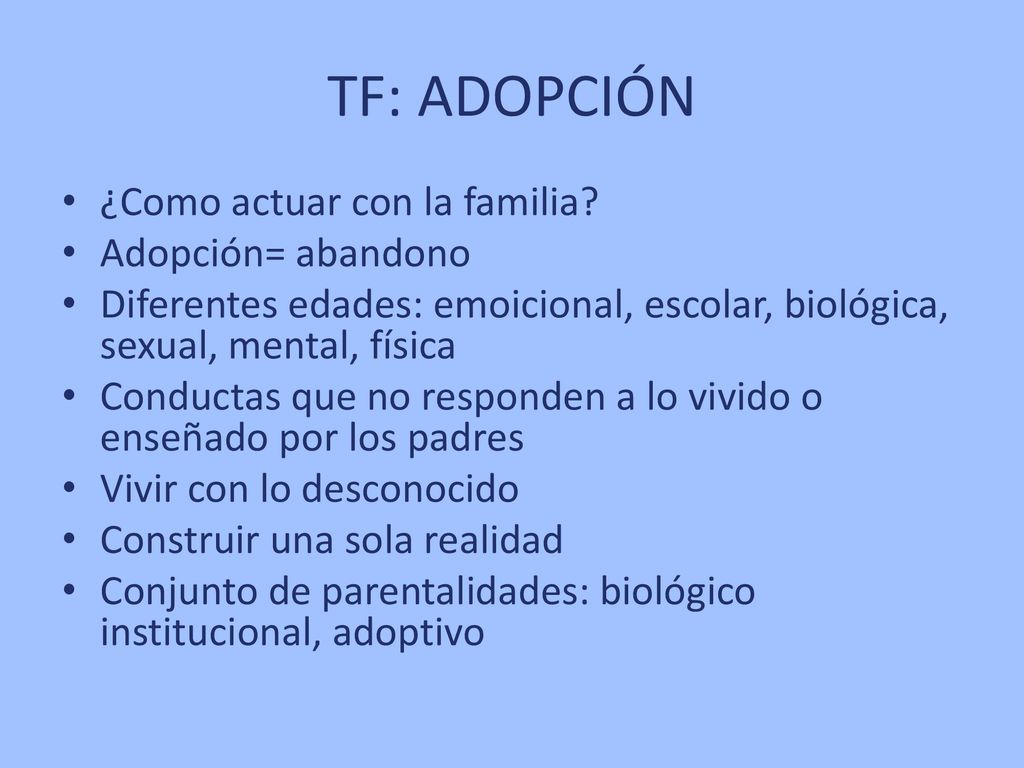 TF: ADOPCIÓN

• ¿Como actuar con la familia?
• Adopción= abandono
• Diferentes edades: emoicional, escolar, biológica, sexual, mental, física
• Conductas que no responden a lo vivido o enseñado por los padres
• Vivir con lo desconocido
• Construir una sola realidad
• Conjunto de parentalidades: biológico institucional, adoptivo